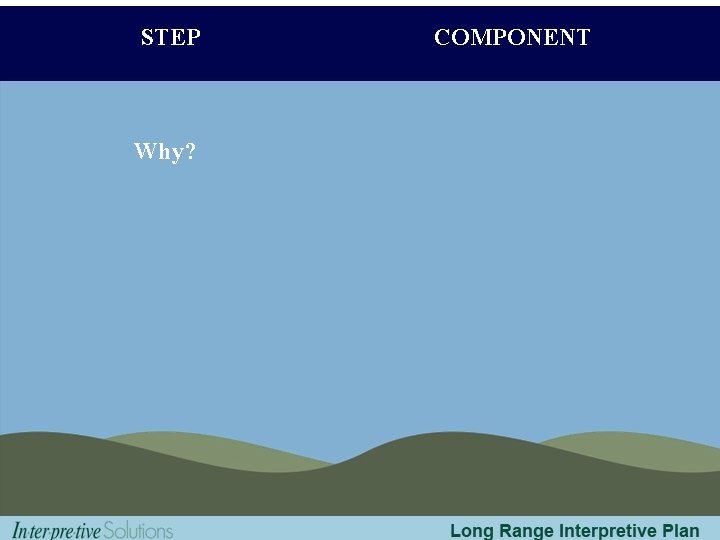 STEP

COMPONENT

Why?

Interpretive Solutions

Long Range Interpretive Plan